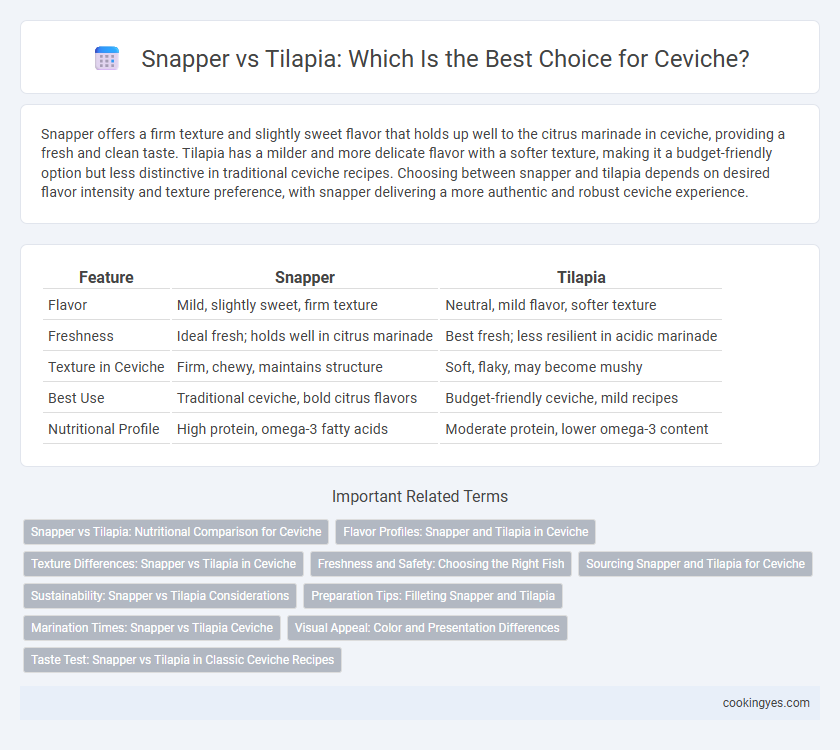 Snapper vs Tilapia: Which Is the Best Choice for Ceviche?

Snapper offers a firm texture and slightly sweet flavor that holds up well to the citrus marinade in ceviche, providing a fresh and clean taste. Tilapia has a milder and more delicate flavor with a softer texture, making it a budget-friendly option but less distinctive in traditional ceviche recipes. Choosing between snapper and tilapia depends on desired flavor intensity and texture preference, with snapper delivering a more authentic and robust ceviche experience.

| Feature | Snapper | Tilapia |
|---|---|---|
| Flavor | Mild, slightly sweet, firm texture | Neutral, mild flavor, softer texture |
| Freshness | Ideal fresh; holds well in citrus marinade | Best fresh; less resilient in acidic marinade |
| Texture in Ceviche | Firm, chewy, maintains structure | Soft, flaky, may become mushy |
| Best Use | Traditional ceviche, bold citrus flavors | Budget-friendly ceviche, mild recipes |
| Nutritional Profile | High protein, omega-3 fatty acids | Moderate protein, lower omega-3 content |

Important Related Terms

Snapper vs Tilapia: Nutritional Comparison for Ceviche
Flavor Profiles: Snapper and Tilapia in Ceviche
Texture Differences: Snapper vs Tilapia in Ceviche
Freshness and Safety: Choosing the Right Fish
Sourcing Snapper and Tilapia for Ceviche
Sustainability: Snapper vs Tilapia Considerations
Preparation Tips: Filleting Snapper and Tilapia
Marination Times: Snapper vs Tilapia Ceviche
Visual Appeal: Color and Presentation Differences
Taste Test: Snapper vs Tilapia in Classic Ceviche Recipes

cookingyes.com